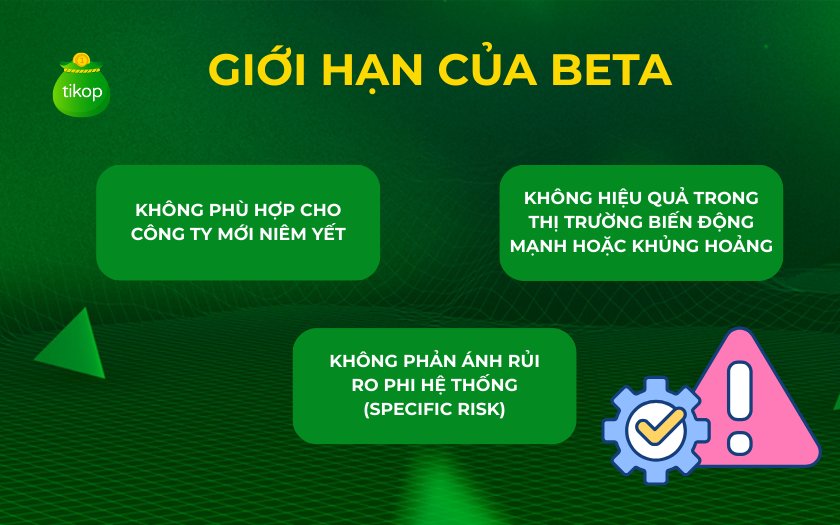 tikop

GIỚI HẠN CỦA BETA

KHÔNG PHÙ HỢP CHO CÔNG TY MỚI NIÊM YẾT

KHÔNG HIỆU QUẢ TRONG THỊ TRƯỜNG BIẾN ĐỘNG MẠNH HOẶC KHỦNG HOẢNG

KHÔNG PHẢN ÁNH RỦI RO PHI HỆ THỐNG (SPECIFIC RISK)